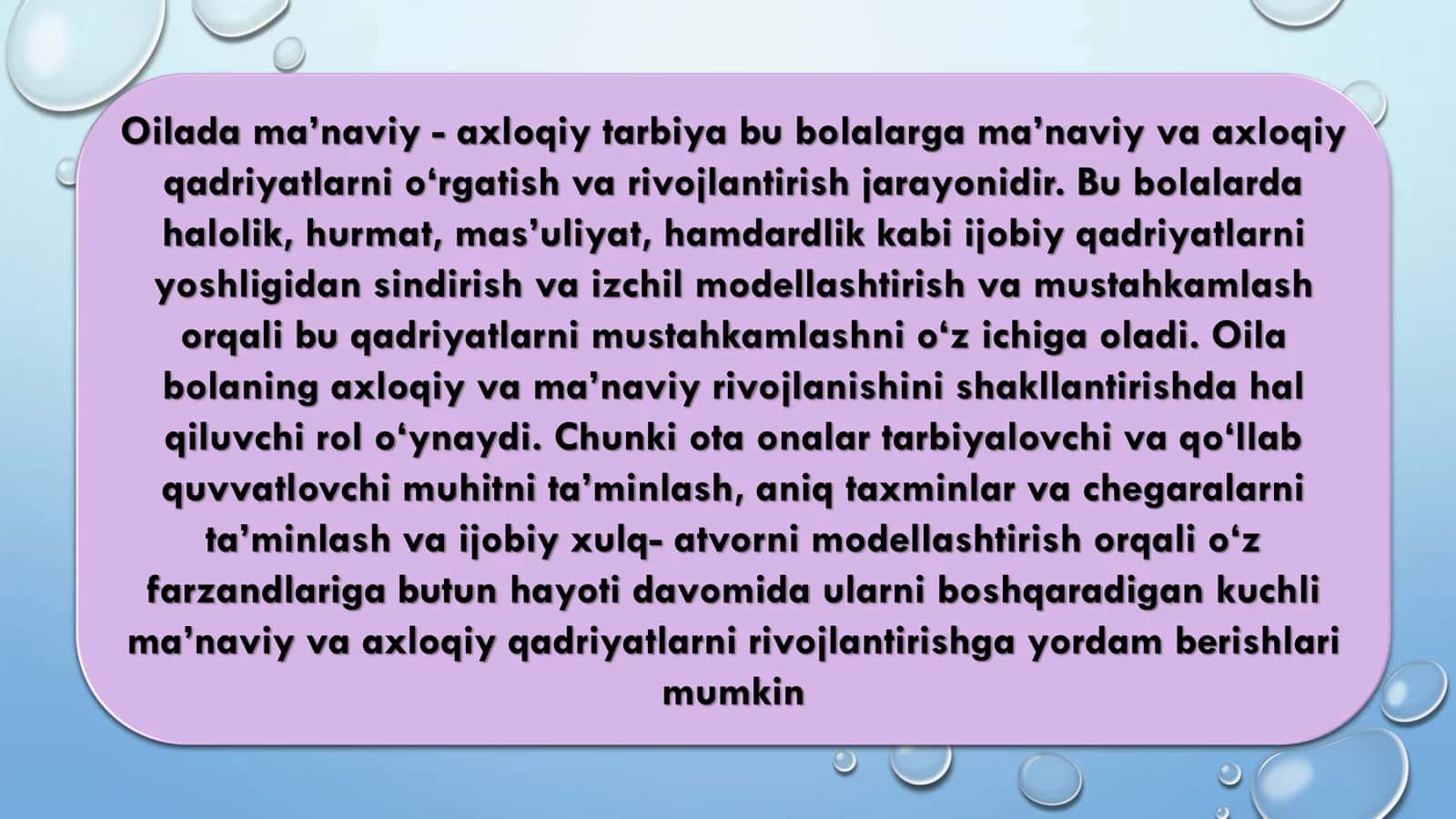 Oilada ma’naviy - axloqiy tarbiya bu bolalarga ma’naviy va axloqiy qadriyatlarni o‘rgatish va rivojlantirish jarayonidir. Bu bolalarda halolik, hurmat, mas’uliyat, hamdardlik kabi ijobiy qadriyatlarni yoshligidan sindirish va izchil modellashtirish va mustahkamlash orqali bu qadriyatlarni mustahkamlashni o‘z ichiga oladi. Oila bolaning axloqiy va ma’naviy rivojlanishini shakllantirishda hal qiluvchi rol o‘ynaydi. Chunki ota onalar tarbiyalovchi va qo‘llab quvvatlovchi muhitni ta’minlash, aniq taxminlar va chegaralarni ta’minlash va ijobiy xulq- atvorni modellashtirish orqali o‘z farzandlariga butun hayoti davomida ularni boshqaradigan kuchli ma’naviy va axloqiy qadriyatlarni rivojlantirishga yordam berishlari mumkin